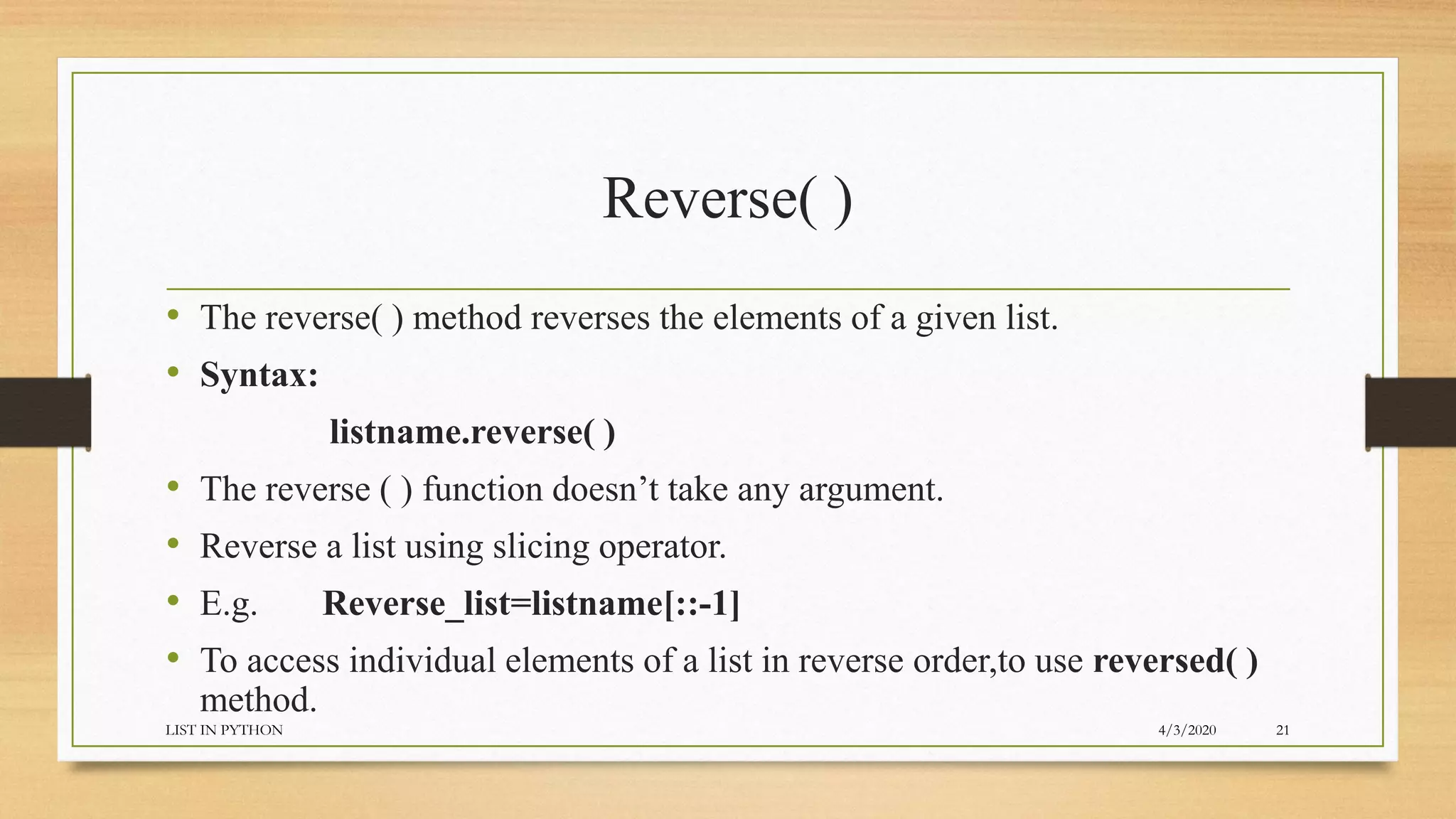 Reverse( )

• The reverse( ) method reverses the elements of a given list.
• Syntax:
listname.reverse( )
• The reverse ( ) function doesn’t take any argument.
• Reverse a list using slicing operator.
• E.g. Reverse_list=listname[::-1]
• To access individual elements of a list in reverse order,to use reversed( ) method.

LIST IN PYTHON 4/3/2020 21